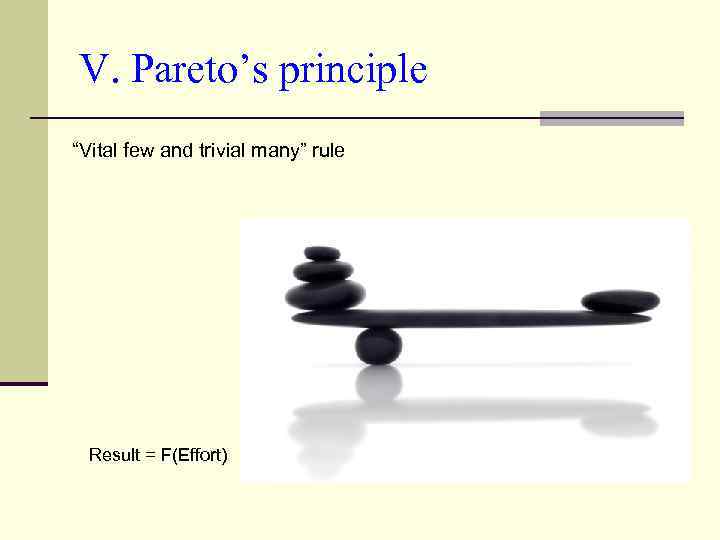 V. Pareto’s principle

“Vital few and trivial many” rule

Result = F(Effort)